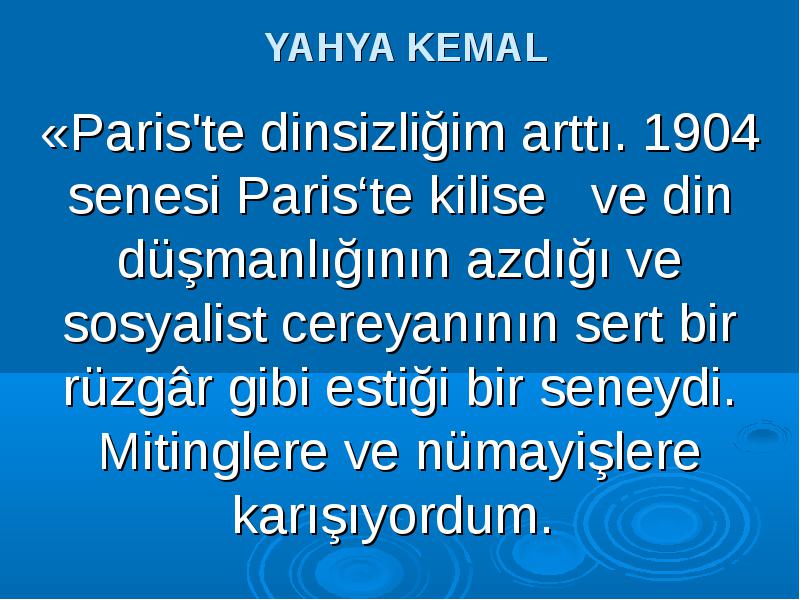 YAHYA KEMAL

«Paris'te dinsizliğim arttı. 1904 senesi Paris‘te kilise ve din düşmanlığının azdığı ve sosyalist cereyanının sert bir rüzgâr gibi estiği bir seneydi. Mitinglere ve nümayişlere karışıyordum.